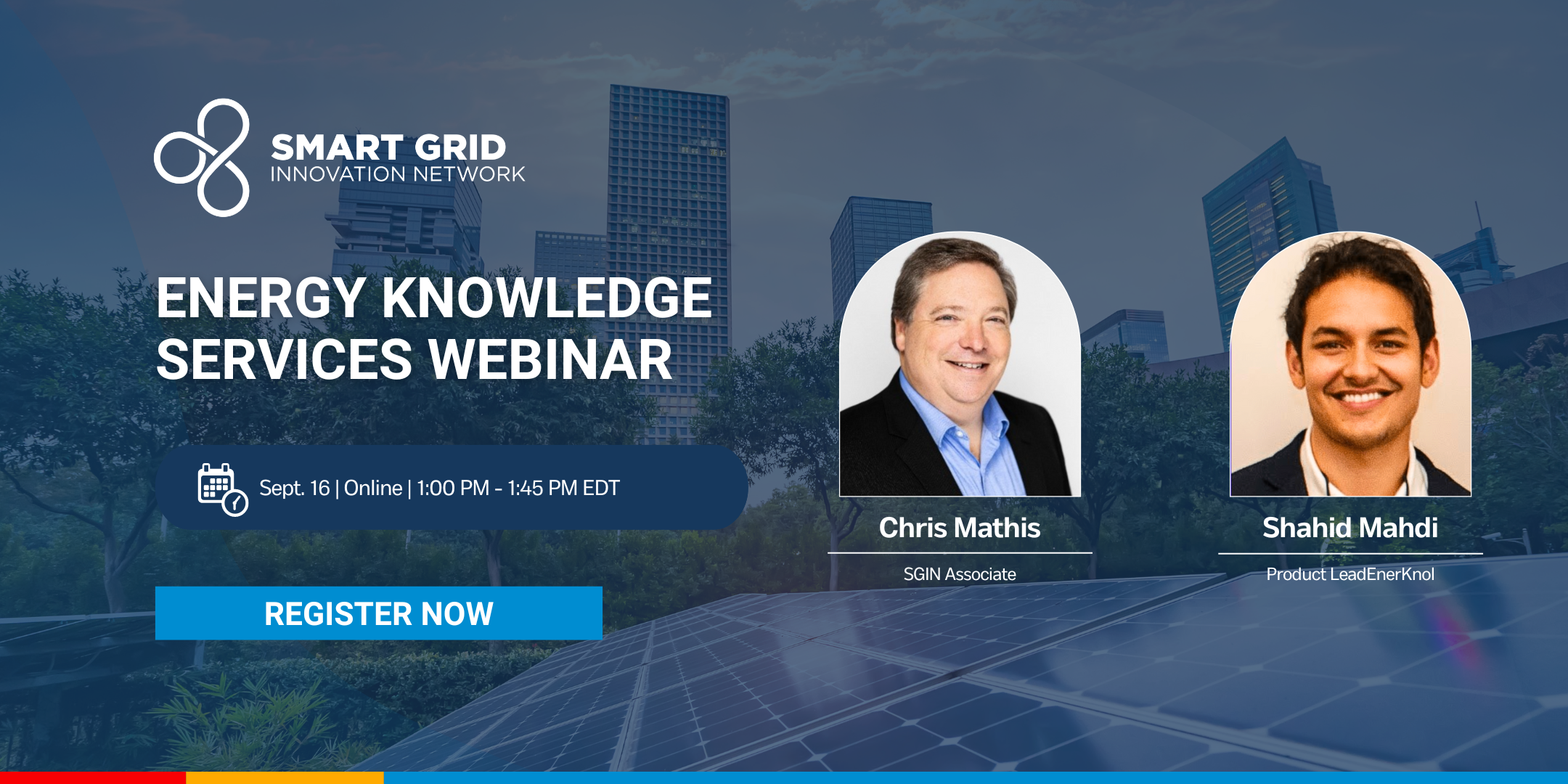 SMART GRID
INNOVATION NETWORK

ENERGY KNOWLEDGE SERVICES WEBINAR

Sept. 16 | Online | 1:00 PM - 1:45 PM EDT

REGISTER NOW

Chris Mathis
SGIN Associate

Shahid Mahdi
Product LeadEnerKnol